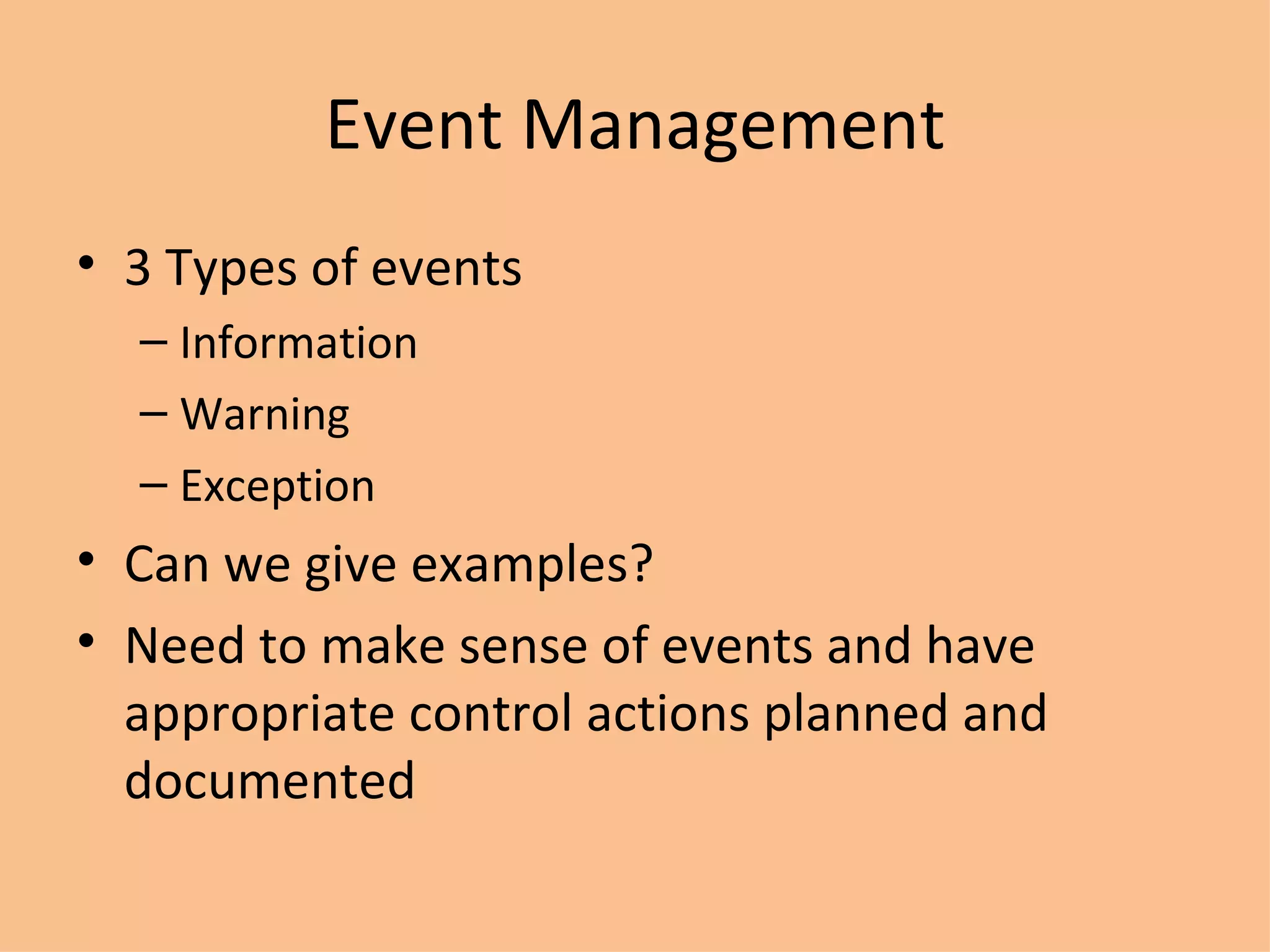 Event Management

• 3 Types of events
 – Information
 – Warning
 – Exception
• Can we give examples?
• Need to make sense of events and have appropriate control actions planned and documented